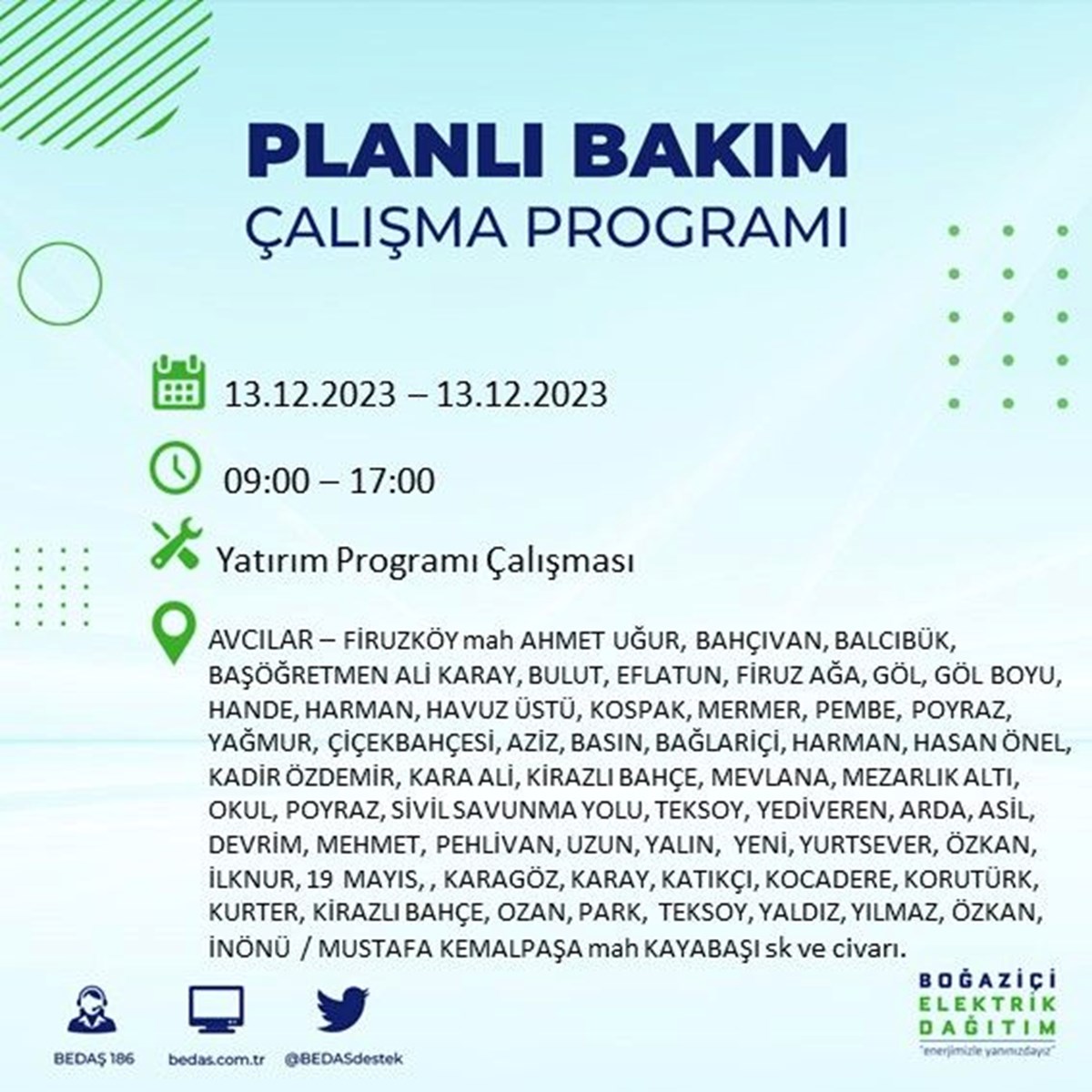 PLANLI BAKIM
ÇALIŞMA PROGRAMI

13.12.2023 – 13.12.2023

09:00 – 17:00

Yatırım Programı Çalışması

AVCILAR – FİRUZKÖY mah AHMET UĞUR, BAHÇIVAN, BALCIBÜK, BAŞÖĞRETMEN ALİ KARAY, BULUT, EFLATUN, FİRUZ AĞA, GÖL, GÖL BOYU, HANDE, HARMAN, HAVUZ ÜSTÜ, KOSPAK, MERMER, PEMBE, POYRAZ, YAĞMUR, ÇİÇEKBAHÇESİ, AZİZ, BASIN, BAĞLARİÇİ, HARMAN, HASAN ÖNEL, KADİR ÖZDEMİR, KARA ALİ, KİRAZLI BAHÇE, MEVLANA, MEZARLIK ALTI, OKUL, POYRAZ, SİVİL SAVUNMA YOLU, TEKSOY, YEDİVEREN, ARDA, ASİL, DEVRİM, MEHMET, PEHLİVAN, UZUN, YALIN, YENİ, YURTSEVER, ÖZKAN, İLKNUR, 19 MAYIS, , KARAGÖZ, KARAY, KATIKÇI, KOCADERE, KORUTÜRK, KURTER, KİRAZLI BAHÇE, OZAN, PARK, TEKSOY, YALDIZ, YILMAZ, ÖZKAN, İNÖNÜ / MUSTAFA KEMALPAŞA mah KAYABAŞI sk ve civarı.

BEDAŞ 186
bedas.com.tr
@BEDASdestek

BOĞAZİÇİ
ELEKTRİK
DAĞITIM
"enerjimizle yanınızdayız"